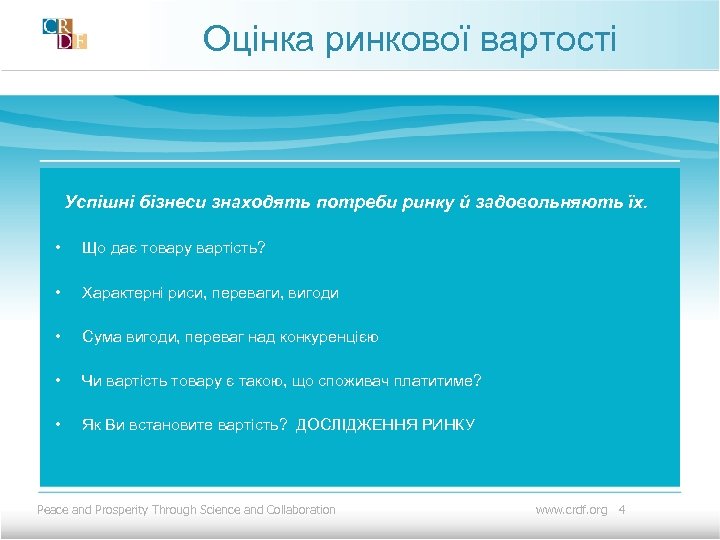 CRDF

Оцінка ринкової вартості

Успішні бізнеси знаходять потреби ринку й задовольняють їх.

• Що дає товару вартість?

• Характерні риси, переваги, вигоди

• Сума вигоди, переваг над конкуренцією

• Чи вартість товару є такою, що споживач платитиме?

• Як Ви встановите вартість? ДОСЛІДЖЕННЯ РИНКУ

Peace and Prosperity Through Science and Collaboration

www.crdf.org 4